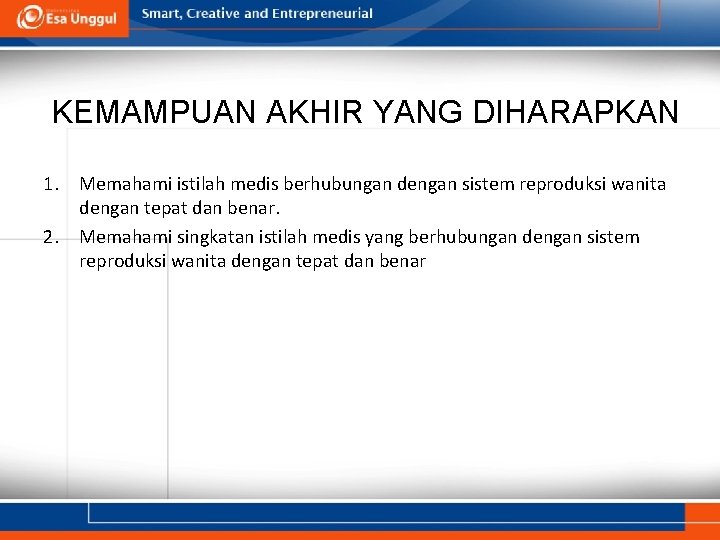 Esa Unggul

Smart, Creative and Entrepreneurial

KEMAMPUAN AKHIR YANG DIHARAPKAN

1. Memahami istilah medis berhubungan dengan sistem reproduksi wanita dengan tepat dan benar.
2. Memahami singkatan istilah medis yang berhubungan dengan sistem reproduksi wanita dengan tepat dan benar